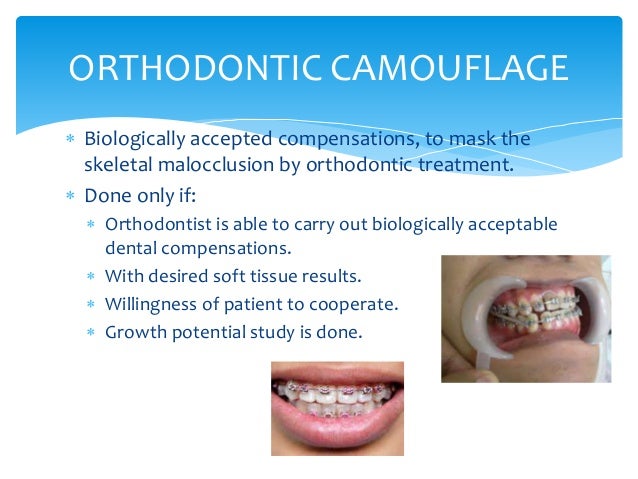 ORTHODONTIC CAMOUFLAGE

* Biologically accepted compensations, to mask the skeletal malocclusion by orthodontic treatment.
* Done only if:
  * Orthodontist is able to carry out biologically acceptable dental compensations.
  * With desired soft tissue results.
  * Willingness of patient to cooperate.
  * Growth potential study is done.